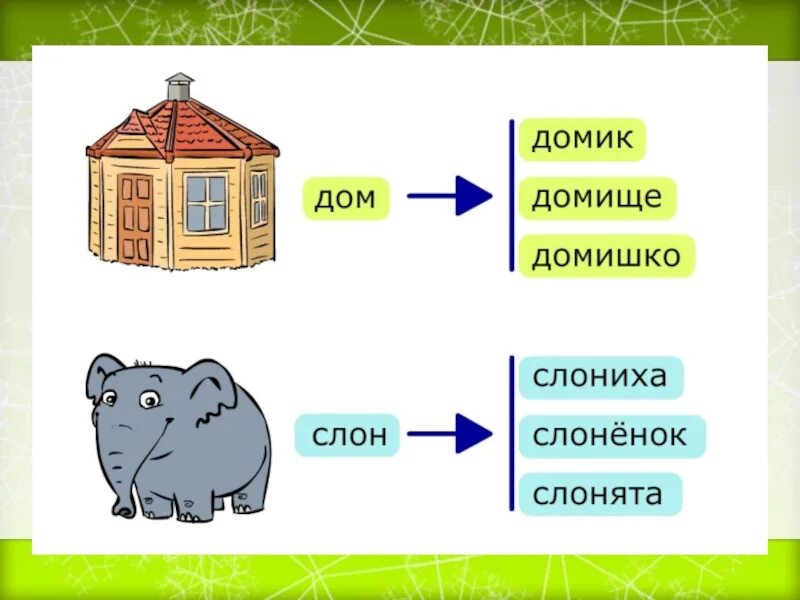 дом

домик
домище
домишко

слон

слониха
слонёнок
слонята